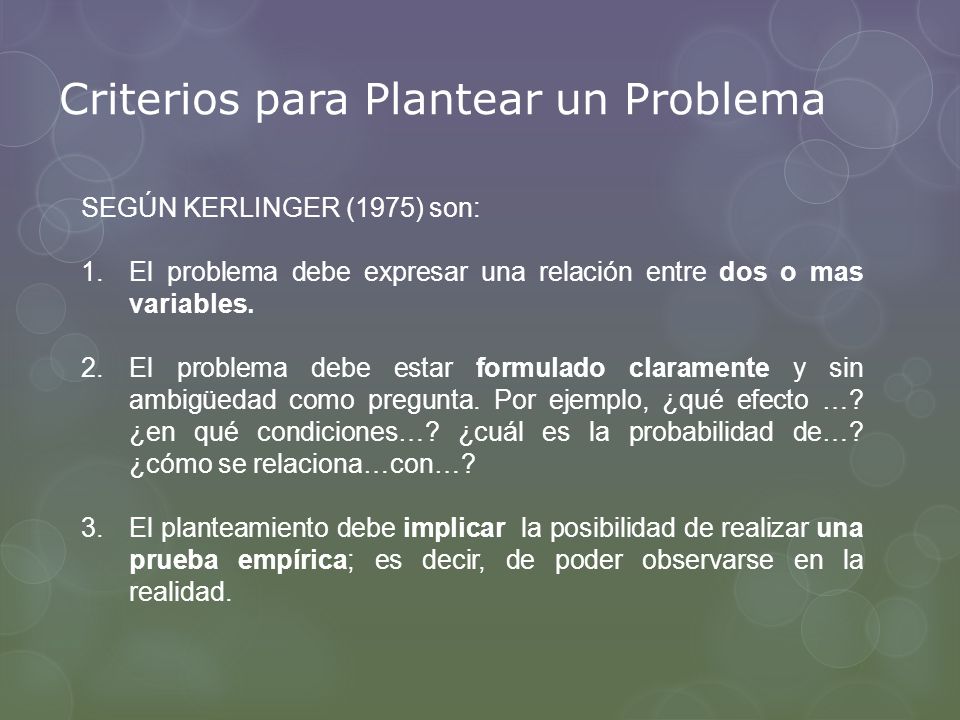 Criterios para Plantear un Problema

SEGÚN KERLINGER (1975) son:

1. El problema debe expresar una relación entre dos o mas variables.

2. El problema debe estar formulado claramente y sin ambigüedad como pregunta. Por ejemplo, ¿qué efecto …? ¿en qué condiciones…? ¿cuál es la probabilidad de…? ¿cómo se relaciona…con…?

3. El planteamiento debe implicar la posibilidad de realizar una prueba empírica; es decir, de poder observarse en la realidad.